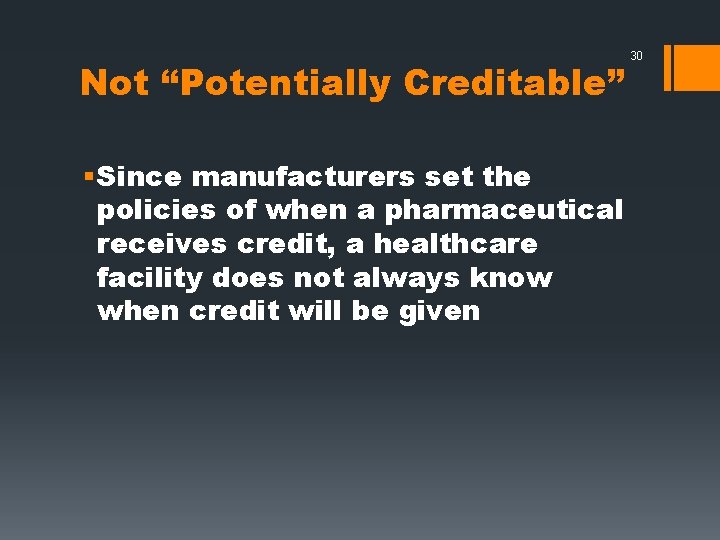 30

Not “Potentially Creditable”

▪Since manufacturers set the policies of when a pharmaceutical receives credit, a healthcare facility does not always know when credit will be given